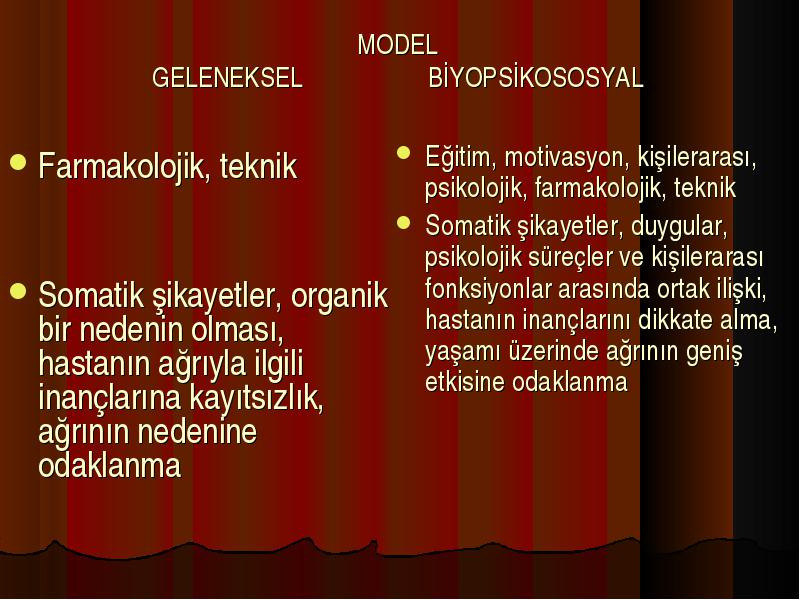 MODEL
GELENEKSEL BİYOPSİKOSOSYAL

- Farmakolojik, teknik

- Somatik şikayetler, organik bir nedenin olması, hastanın ağrıyla ilgili inançlarına kayıtsızlık, ağrının nedenine odaklanma

- Eğitim, motivasyon, kişilerarası, psikolojik, farmakolojik, teknik
- Somatik şikayetler, duygular, psikolojik süreçler ve kişilerarası fonksiyonlar arasında ortak ilişki, hastanın inançlarını dikkate alma, yaşamı üzerinde ağrının geniş etkisine odaklanma